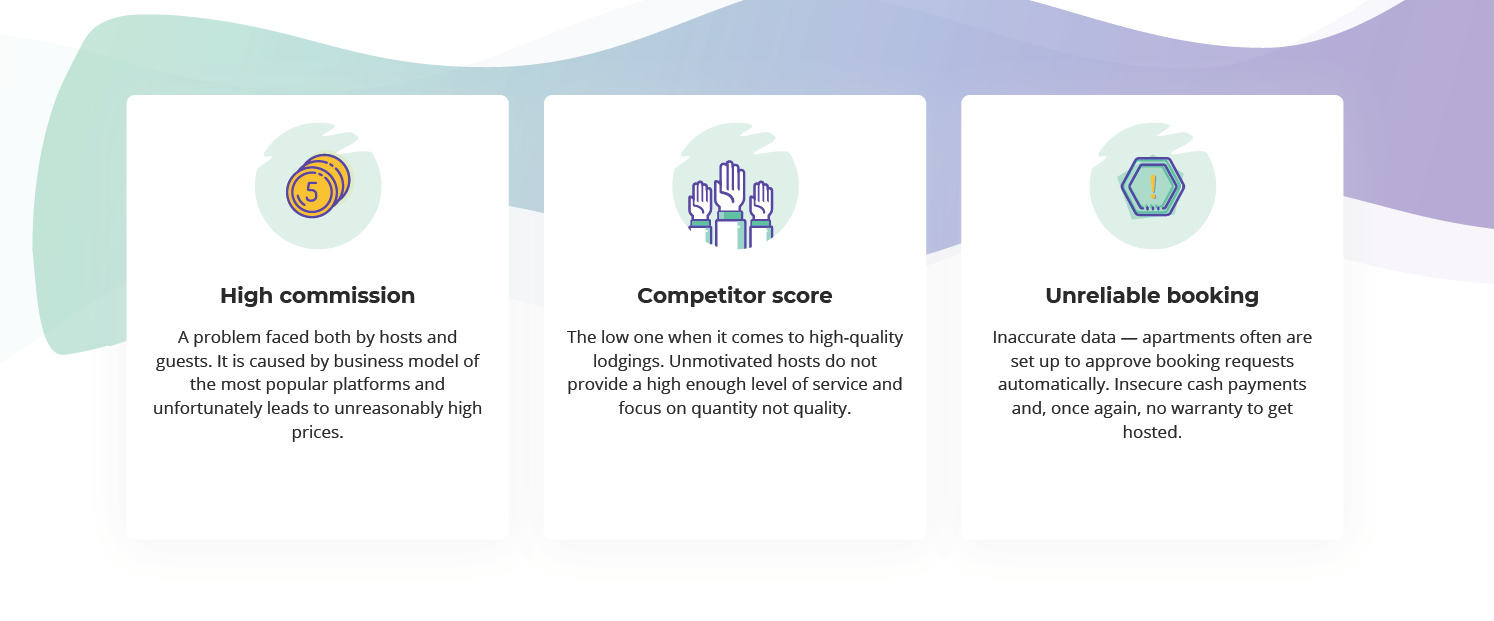 5

High commission

A problem faced both by hosts and guests. It is caused by business model of the most popular platforms and unfortunately leads to unreasonably high prices.

Competitor score

The low one when it comes to high-quality lodgings. Unmotivated hosts do not provide a high enough level of service and focus on quantity not quality.

!

Unreliable booking

Inaccurate data — apartments often are set up to approve booking requests automatically. Insecure cash payments and, once again, no warranty to get hosted.